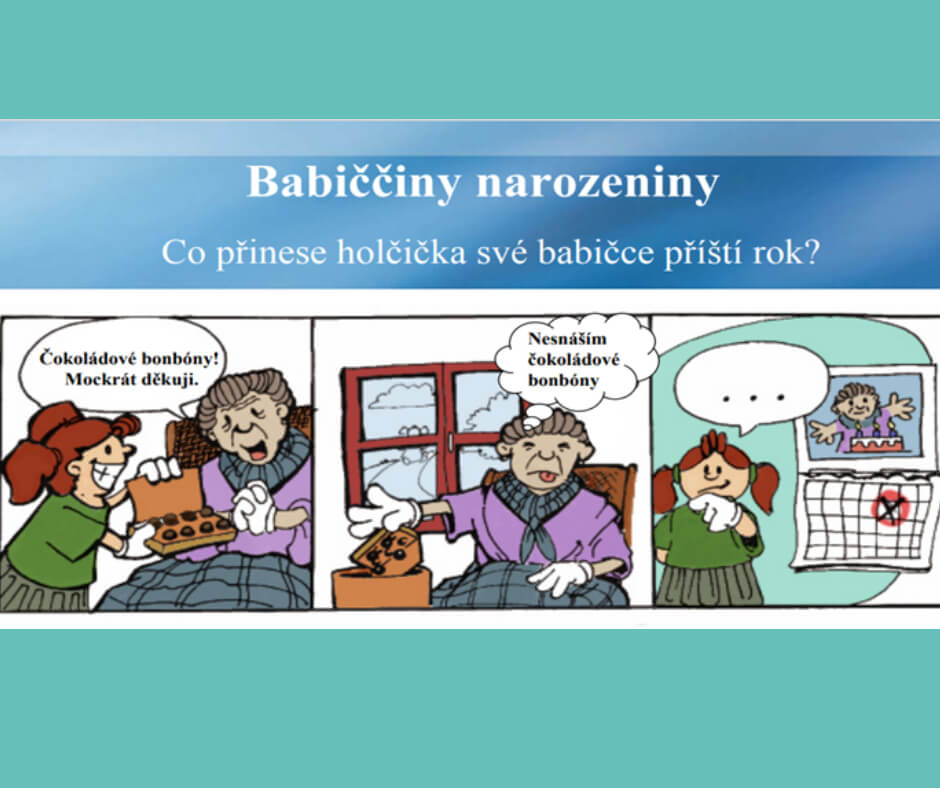 Babiččiny narozeniny

Co přinese holčička své babičce příští rok?

Čokoládové bonbóny! Mockrát děkuji.

Nesnáším čokoládové bonbóny

. . .